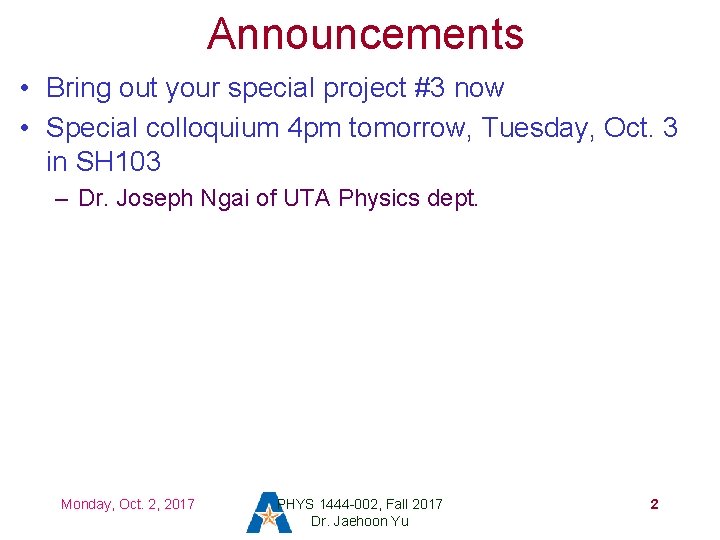 Announcements

• Bring out your special project #3 now
• Special colloquium 4pm tomorrow, Tuesday, Oct. 3 in SH103
– Dr. Joseph Ngai of UTA Physics dept.

Monday, Oct. 2, 2017

PHYS 1444-002, Fall 2017
Dr. Jaehoon Yu

2